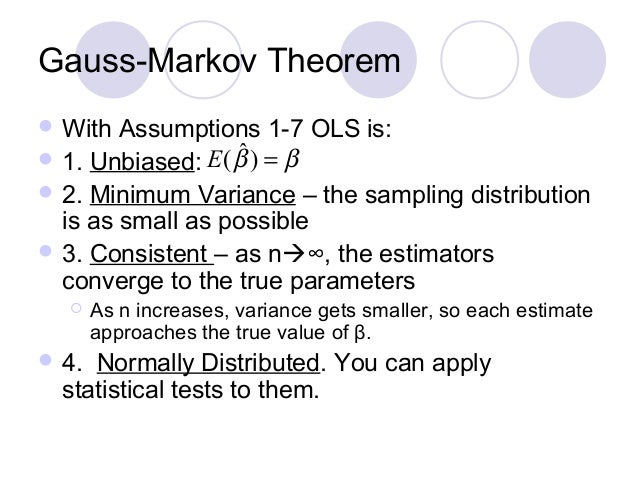 Gauss-Markov Theorem

With Assumptions 1-7 OLS is:

1. Unbiased: $E(\hat{\beta}) = \beta$

2. Minimum Variance – the sampling distribution is as small as possible

3. Consistent – as n→∞, the estimators converge to the true parameters

As n increases, variance gets smaller, so each estimate approaches the true value of β.

4. Normally Distributed. You can apply statistical tests to them.